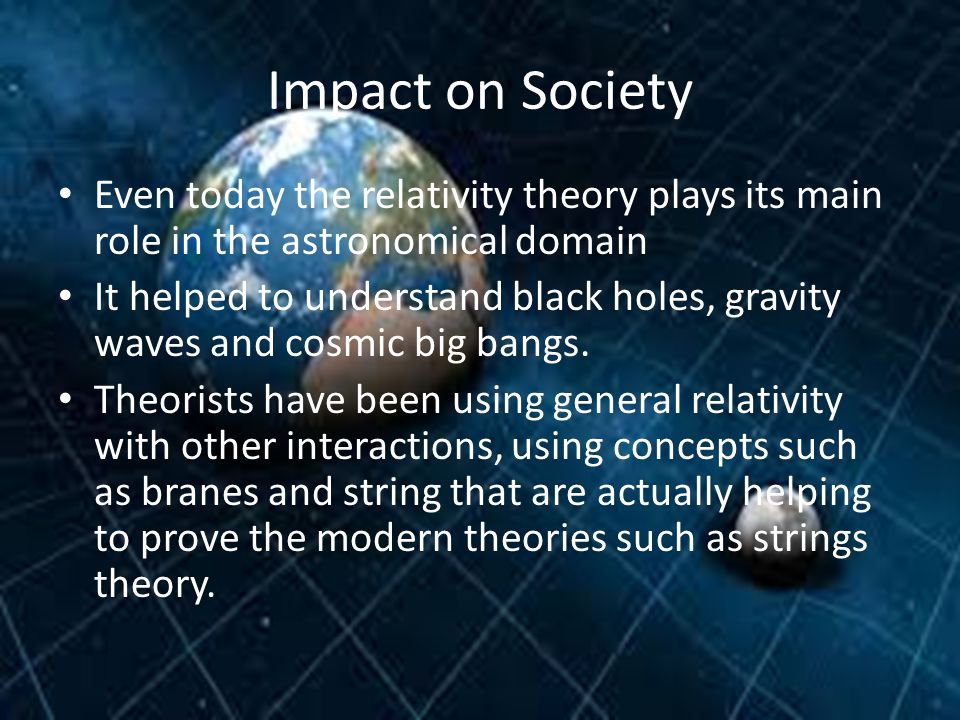 Impact on Society

• Even today the relativity theory plays its main role in the astronomical domain
• It helped to understand black holes, gravity waves and cosmic big bangs.
• Theorists have been using general relativity with other interactions, using concepts such as branes and string that are actually helping to prove the modern theories such as strings theory.